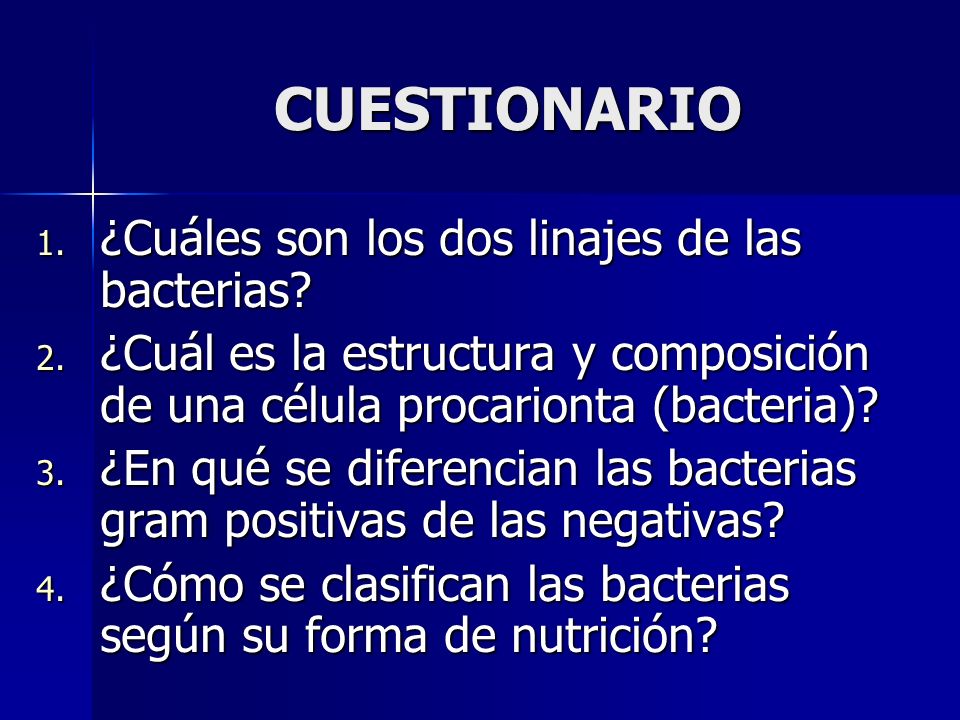 CUESTIONARIO

1. ¿Cuáles son los dos linajes de las bacterias?
2. ¿Cuál es la estructura y composición de una célula procarionta (bacteria)?
3. ¿En qué se diferencian las bacterias gram positivas de las negativas?
4. ¿Cómo se clasifican las bacterias según su forma de nutrición?